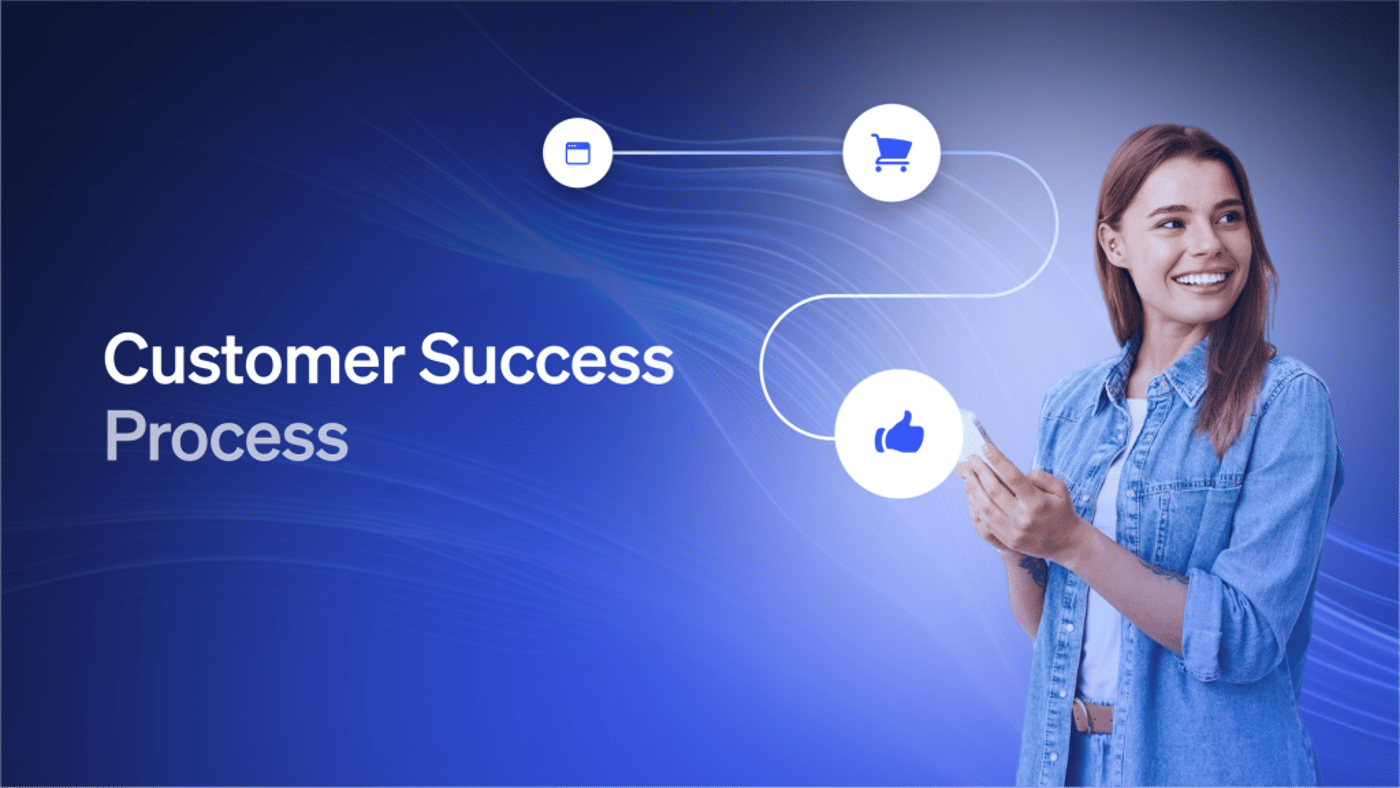 Customer Success
Process